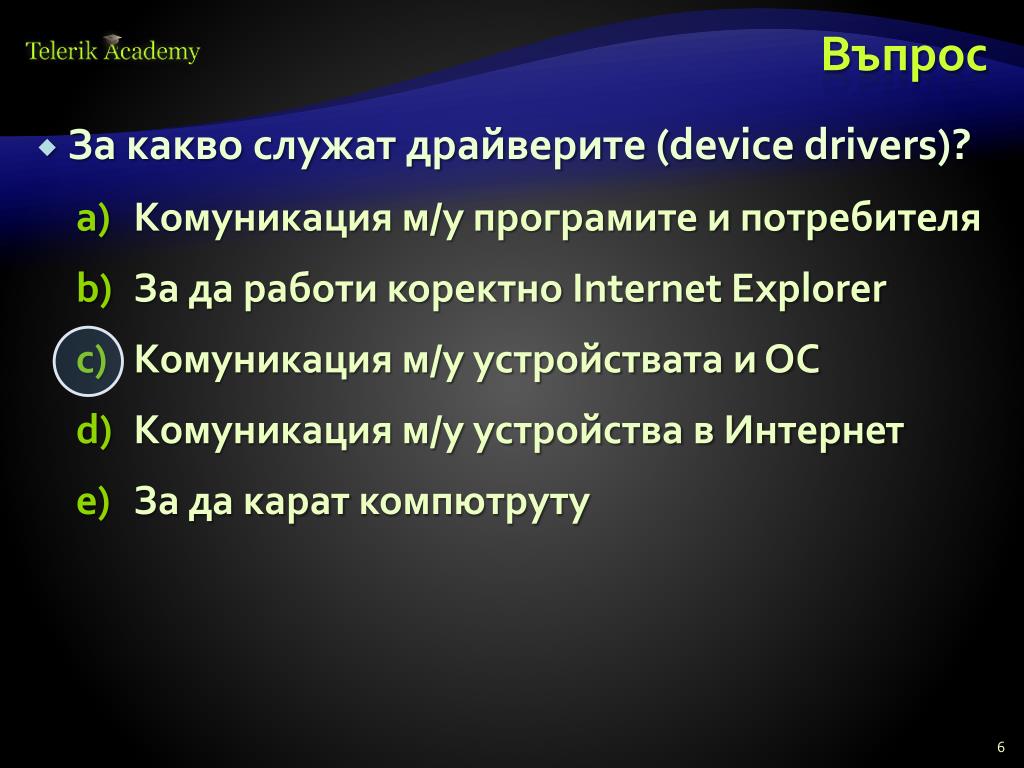 Telerik Academy

Въпрос

За какво служат драйверите (device drivers)?

a) Комуникация м/у програмите и потребителя

b) За да работи коректно Internet Explorer

c) Комуникация м/у устройствата и ОС

d) Комуникация м/у устройства в Интернет

e) За да карат компютруту

6